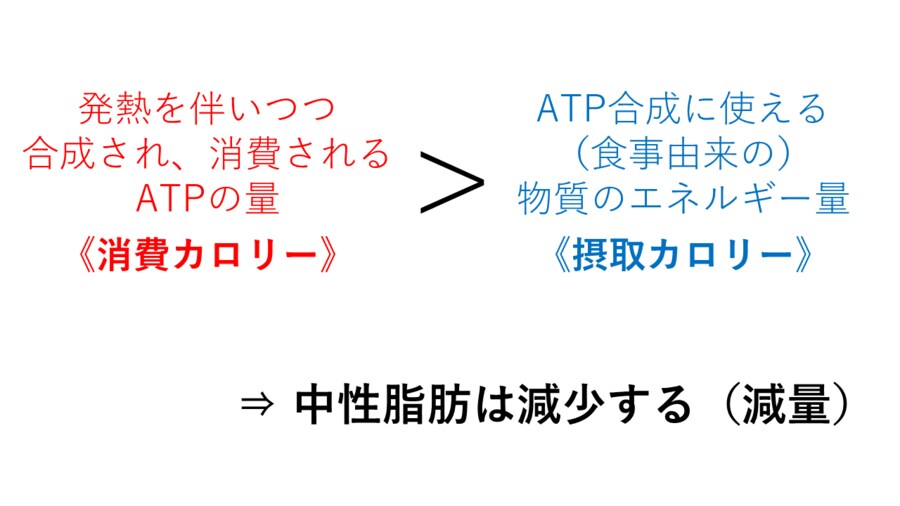 発熱を伴いつつ
合成され、消費される
ATPの量
《消費カロリー》

>

ATP合成に使える
（食事由来の）
物質のエネルギー量
《摂取カロリー》

⇒ 中性脂肪は減少する（減量）